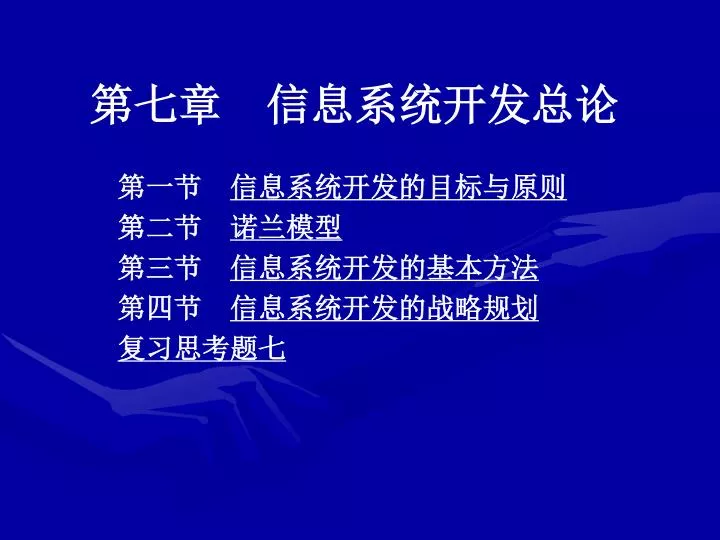 第七章　信息系统开发总论

第一节　信息系统开发的目标与原则
第二节　诺兰模型
第三节　信息系统开发的基本方法
第四节　信息系统开发的战略规划
复习思考题七